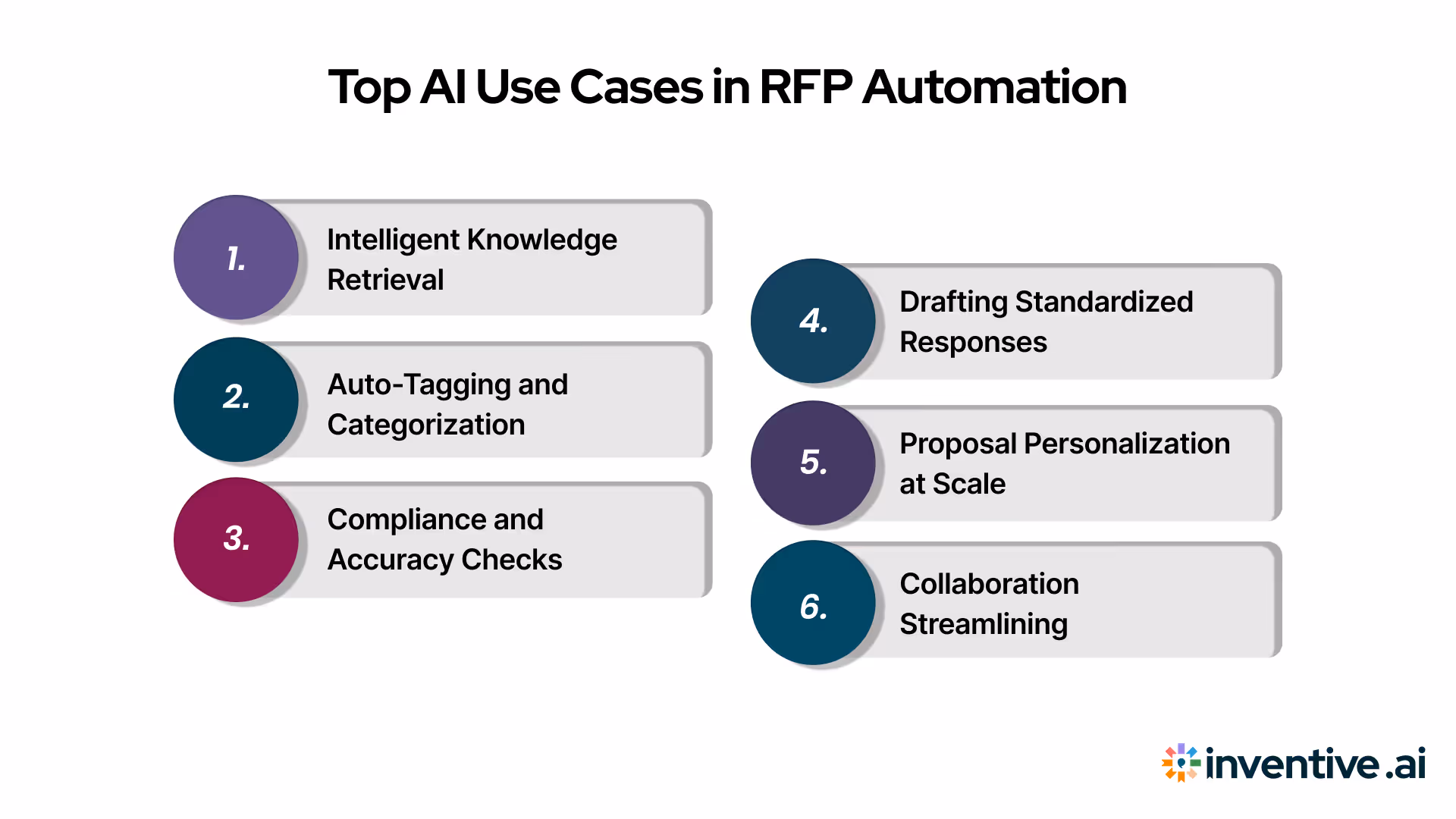 Top AI Use Cases in RFP Automation

1. Intelligent Knowledge Retrieval

2. Auto-Tagging and Categorization

3. Compliance and Accuracy Checks

4. Drafting Standardized Responses

5. Proposal Personalization at Scale

6. Collaboration Streamlining

inventive.ai